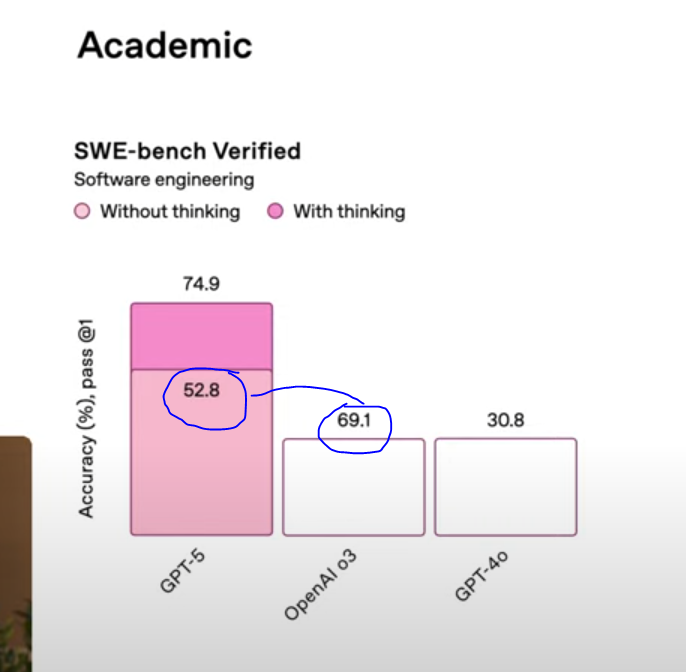 Academic

SWE-bench Verified
Software engineering
Without thinking
With thinking

Accuracy (%), pass @1

74.9
52.8
69.1
30.8

GPT-5
OpenAI o3
GPT-4o